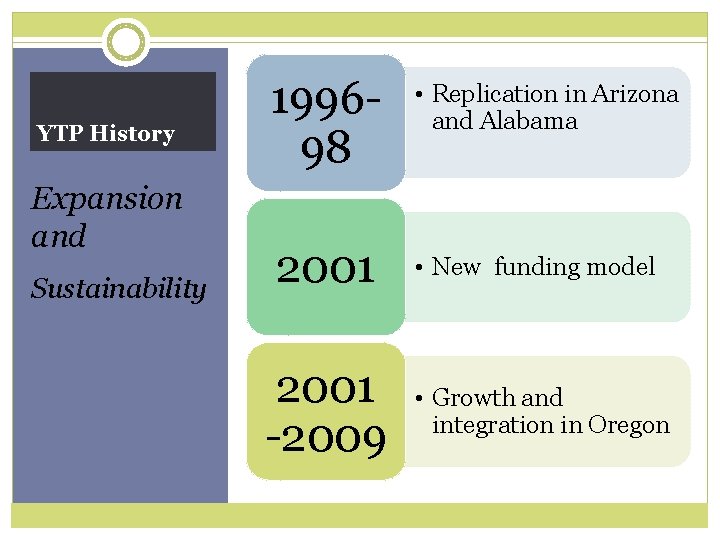 YTP History

Expansion and Sustainability

1996-98

• Replication in Arizona and Alabama

2001

• New funding model

2001-2009

• Growth and integration in Oregon